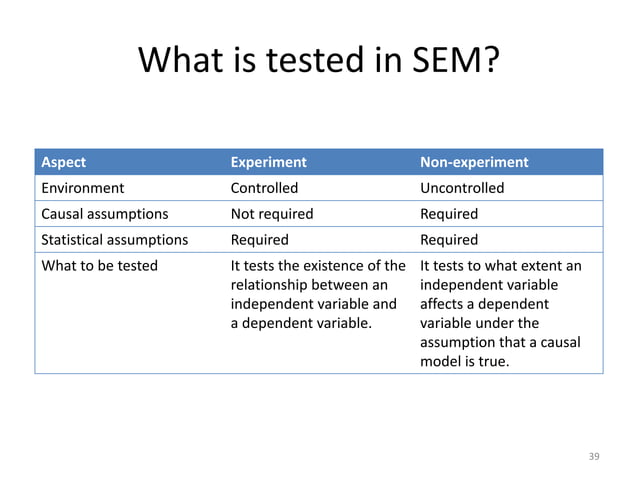 What is tested in SEM?

| Aspect | Experiment | Non-experiment |
|---|---|---|
| Environment | Controlled | Uncontrolled |
| Causal assumptions | Not required | Required |
| Statistical assumptions | Required | Required |
| What to be tested | It tests the existence of the relationship between an independent variable and a dependent variable. | It tests to what extent an independent variable affects a dependent variable under the assumption that a causal model is true. |

39